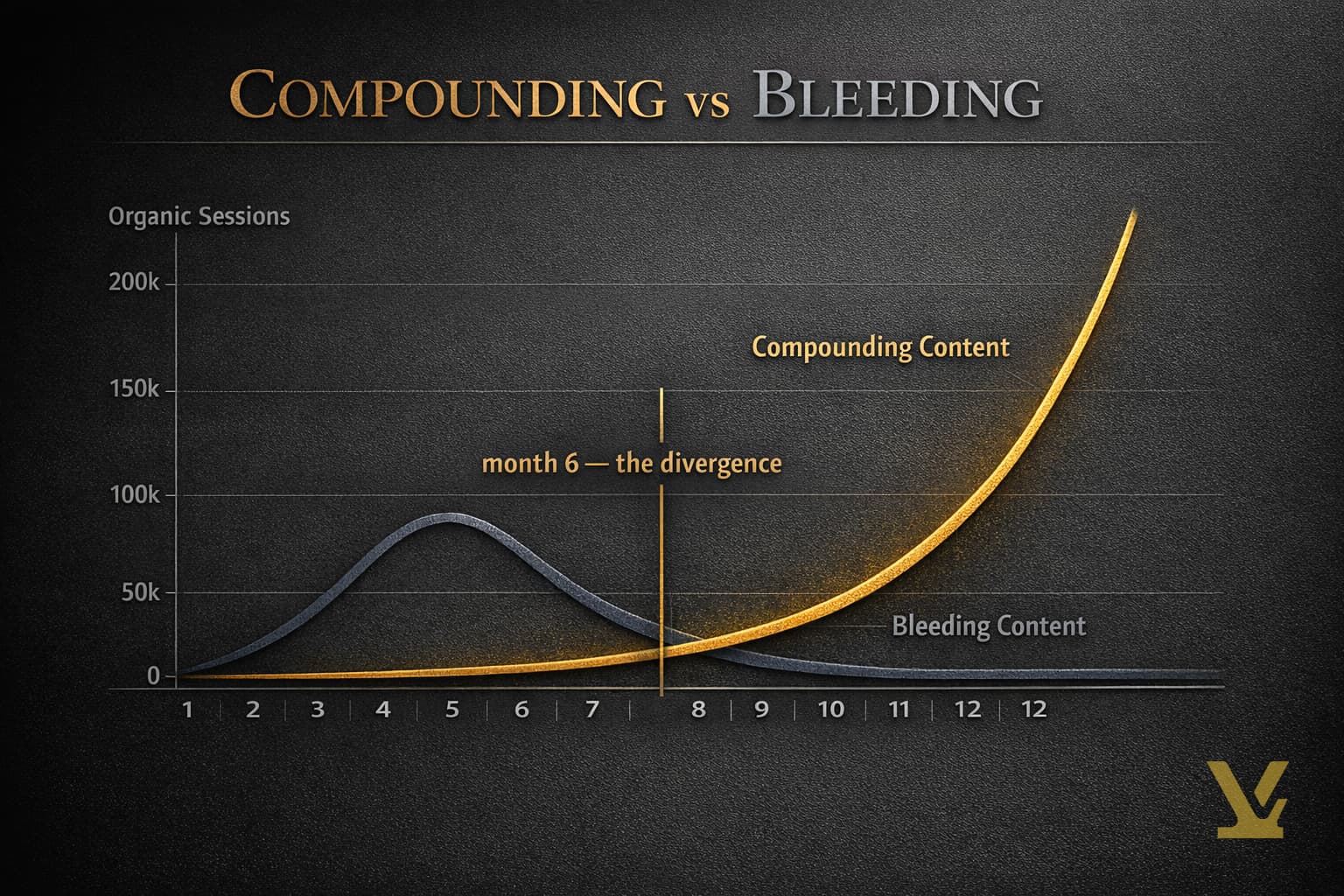 COMPOUNDING vs BLEEDING

Organic Sessions

200k
150k
100k
50k
0

Compounding Content

month 6 — the divergence

Bleeding Content

1 2 3 4 5 6 7 8 9 10 11 12 12